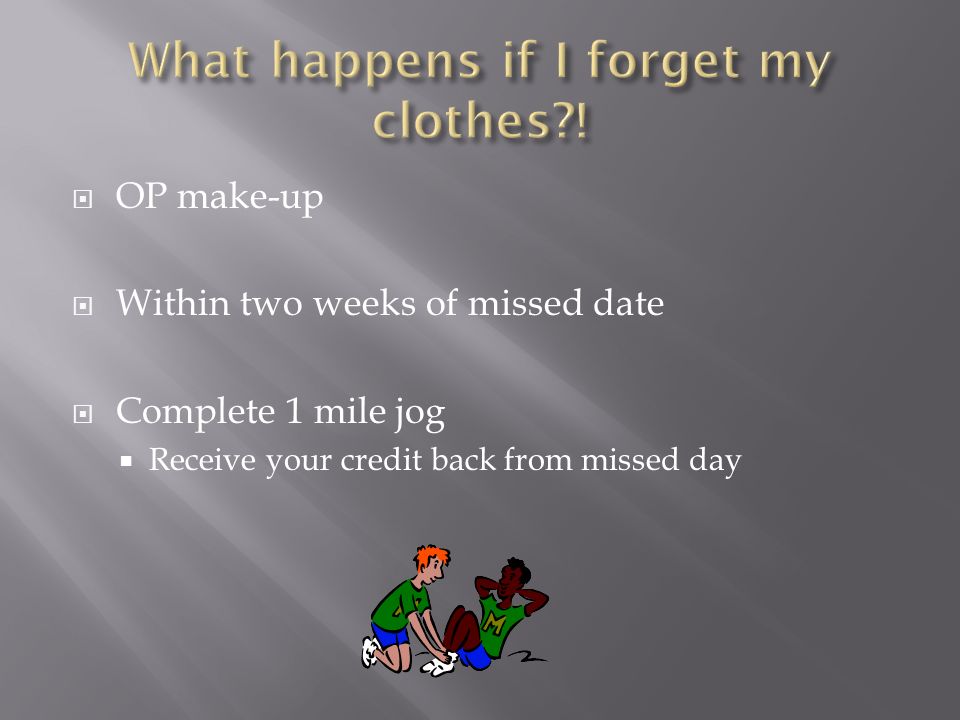 What happens if I forget my clothes?!

OP make-up

Within two weeks of missed date

Complete 1 mile jog

Receive your credit back from missed day

M